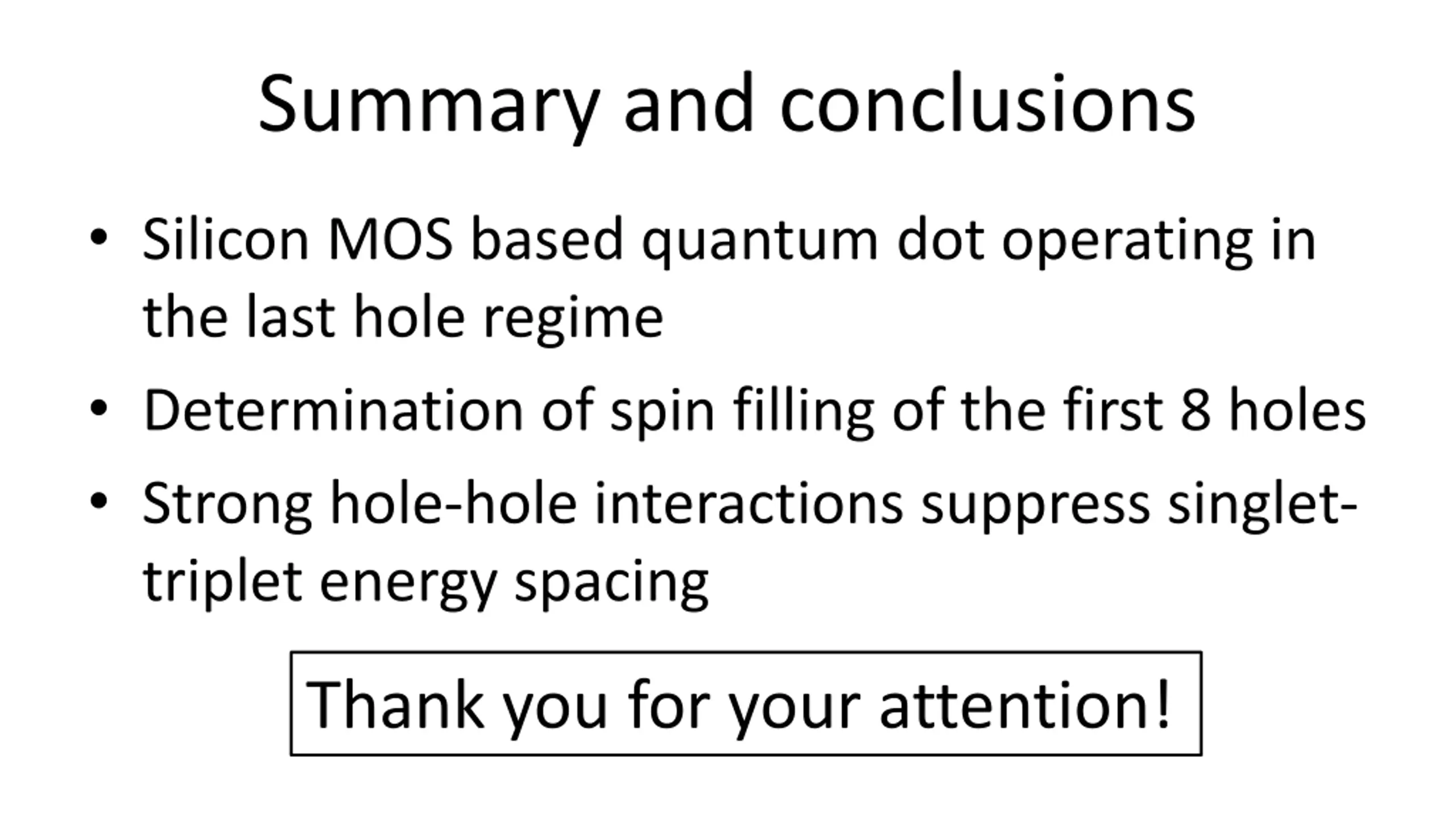 Summary and conclusions

• Silicon MOS based quantum dot operating in the last hole regime

• Determination of spin filling of the first 8 holes

• Strong hole-hole interactions suppress singlet-triplet energy spacing

Thank you for your attention!